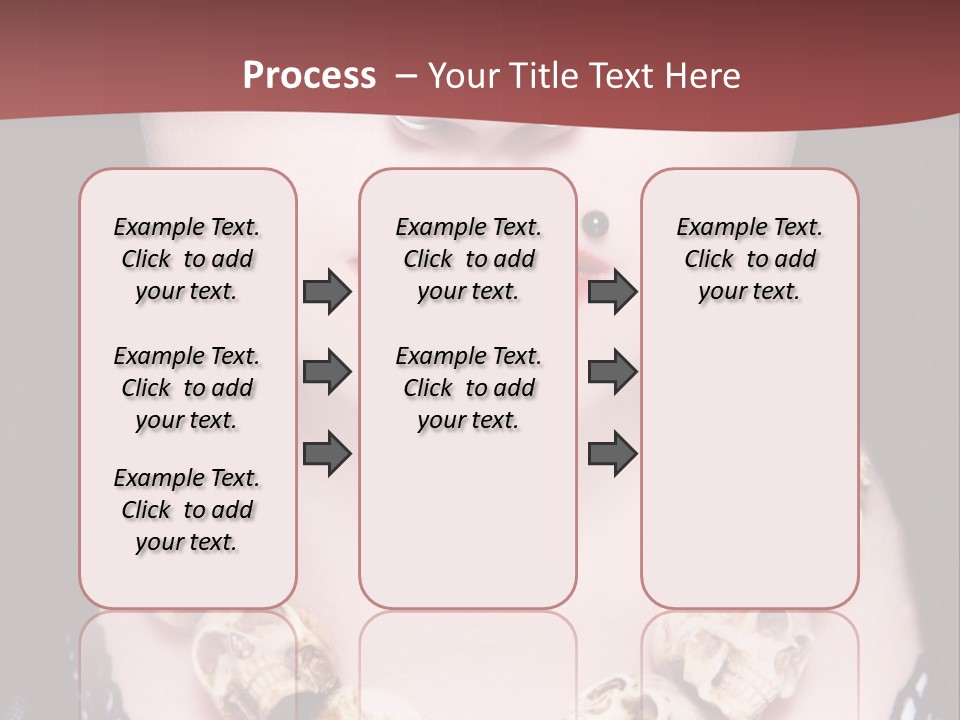 Process – Your Title Text Here

Example Text. Click to add your text.

Example Text. Click to add your text.

Example Text. Click to add your text.

Example Text. Click to add your text.

Example Text. Click to add your text.

Example Text. Click to add your text.